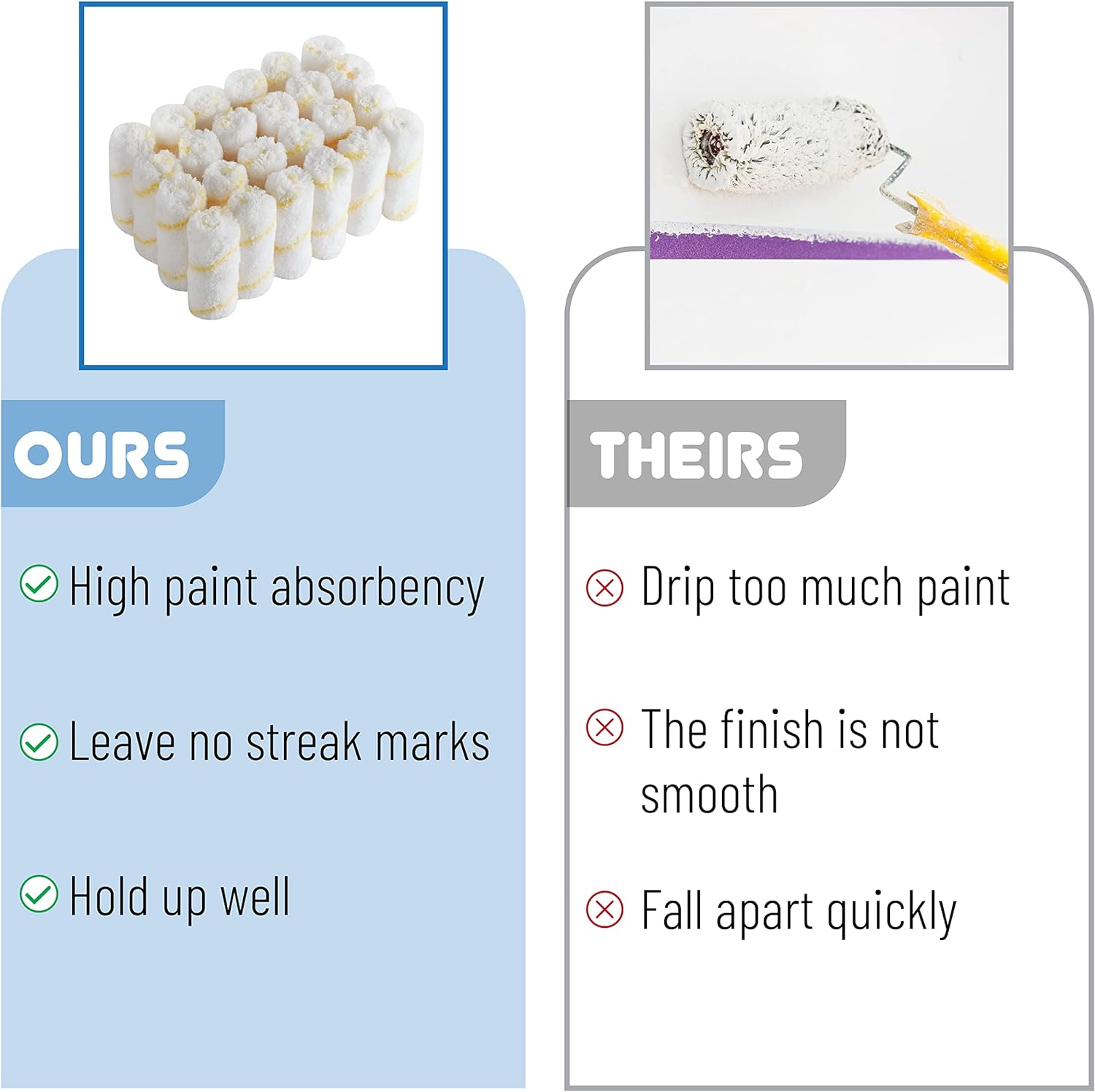 OURS

High paint absorbency

Leave no streak marks

Hold up well

THEIRS

Drip too much paint

The finish is not smooth

Fall apart quickly